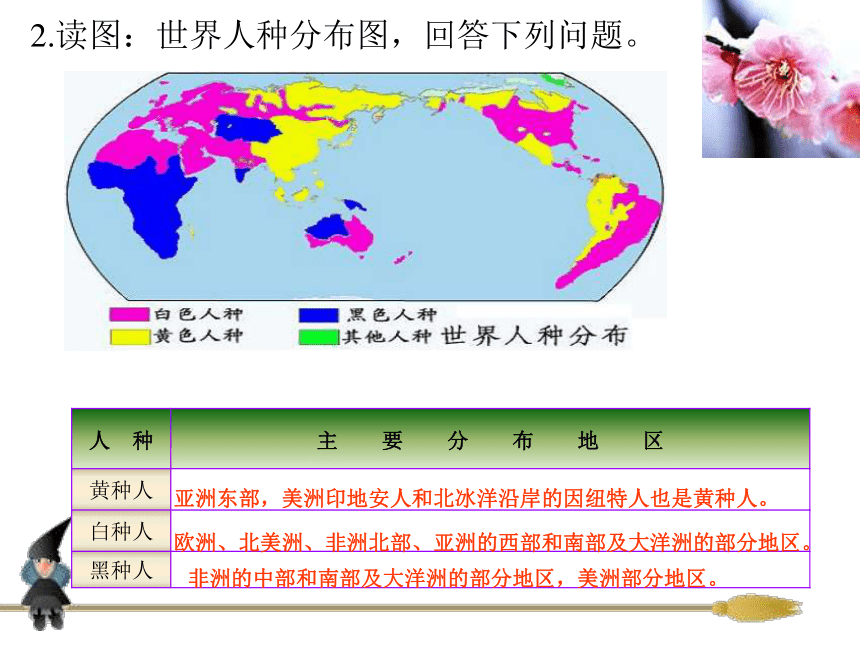 2.读图：世界人种分布图，回答下列问题。

白色人种
黄色人种
黑色人种
其他人种
世界人种分布

| 人 种 | 主 要 分 布 地 区 |
|---|---|
| 黄种人 | 亚洲东部，美洲印地安人和北冰洋沿岸的因纽特人也是黄种人。 |
| 白种人 | 欧洲、北美洲、非洲北部、亚洲的西部和南部及大洋洲的部分地区。 |
| 黑种人 | 非洲的中部和南部及大洋洲的部分地区，美洲部分地区。 |